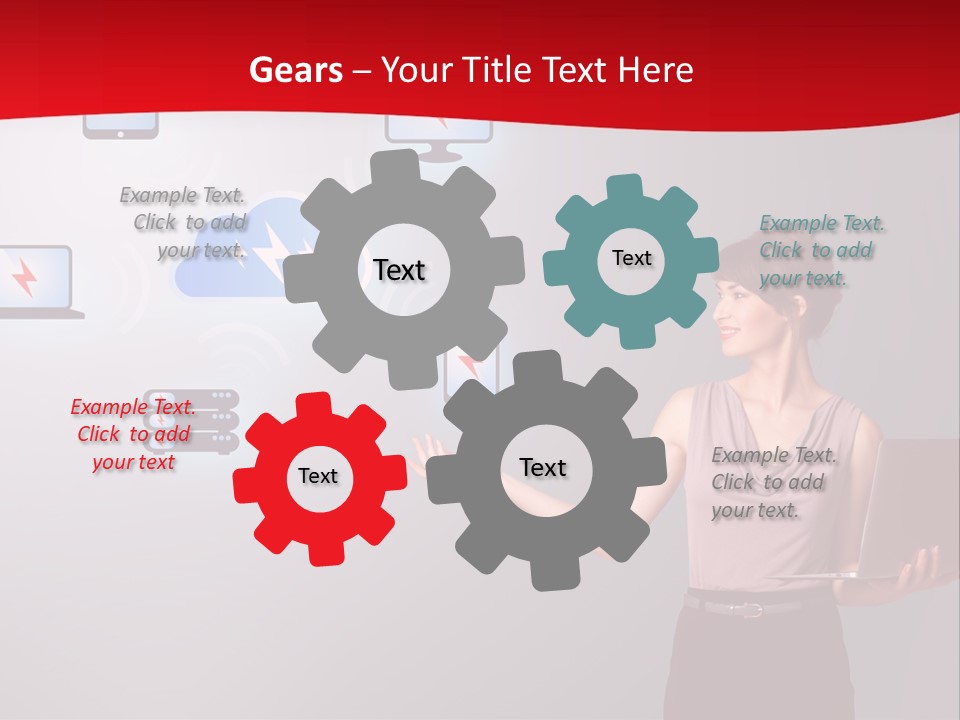 Gears – Your Title Text Here

Example Text. Click to add your text.

Text

Text

Example Text. Click to add your text.

Example Text. Click to add your text

Text

Text

Example Text. Click to add your text.